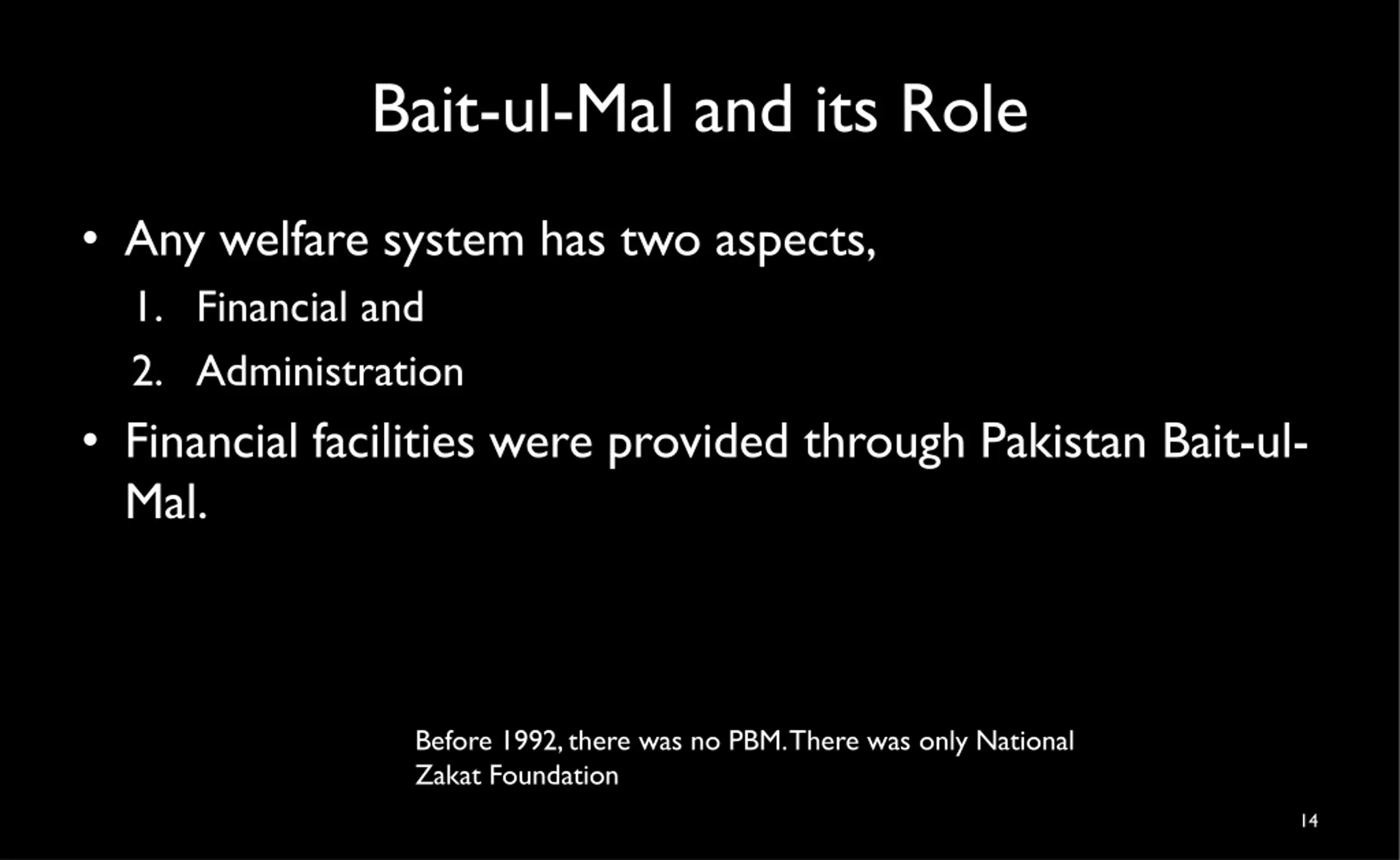 Bait-ul-Mal and its Role

• Any welfare system has two aspects,
1. Financial and
2. Administration
• Financial facilities were provided through Pakistan Bait-ul-Mal.

Before 1992, there was no PBM. There was only National Zakat Foundation

14